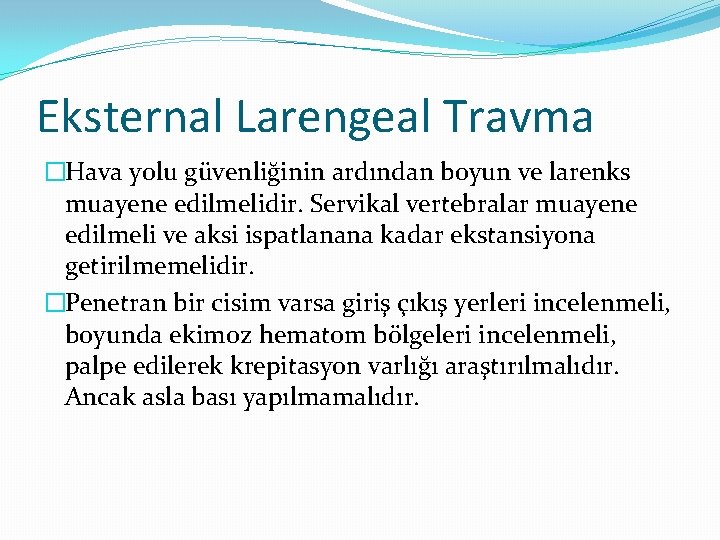 Eksternal Larengeal Travma

Hava yolu güvenliğinin ardından boyun ve larenks muayene edilmelidir. Servikal vertebralar muayene edilmeli ve aksi ispatlanana kadar ekstansiyona getirilmemelidir.

Penetran bir cisim varsa giriş çıkış yerleri incelenmeli, boyunda ekimoz hematom bölgeleri incelenmeli, palpe edilerek krepitasyon varlığı araştırılmalıdır. Ancak asla bası yapılmamalıdır.